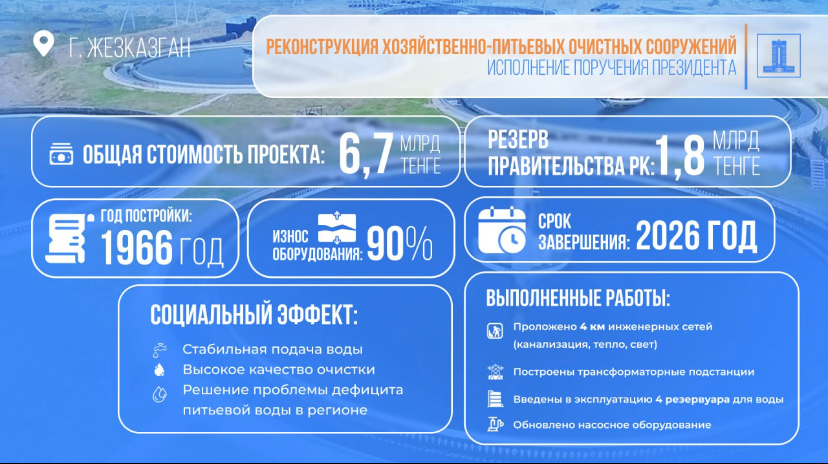 Г. ЖЕЗКАЗГАН

РЕКОНСТРУКЦИЯ ХОЗЯЙСТВЕННО-ПИТЬЕВЫХ ОЧИСТНЫХ СООРУЖЕНИЙ
ИСПОЛНЕНИЕ ПОРУЧЕНИЯ ПРЕЗИДЕНТА

ОБЩАЯ СТОИМОСТЬ ПРОЕКТА: 6,7 МЛРД ТЕНГЕ

РЕЗЕРВ ПРАВИТЕЛЬСТВА РК: 1,8 МЛРД ТЕНГЕ

ГОД ПОСТРОЙКИ: 1966 ГОД

ИЗНОС ОБОРУДОВАНИЯ: 90%

СРОК ЗАВЕРШЕНИЯ: 2026 ГОД

СОЦИАЛЬНЫЙ ЭФФЕКТ:

Стабильная подача воды
Высокое качество очистки
Решение проблемы дефицита питьевой воды в регионе

ВЫПОЛНЕННЫЕ РАБОТЫ:

Проложено 4 км инженерных сетей (канализация, тепло, свет)
Построены трансформаторные подстанции
Введены в эксплуатацию 4 резервуара для воды
Обновлено насосное оборудование